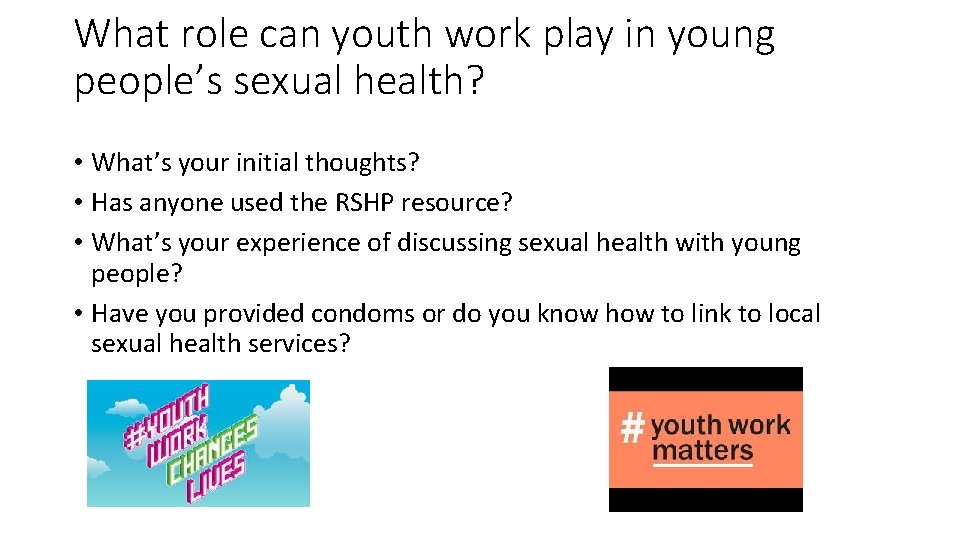 What role can youth work play in young people's sexual health?

• What's your initial thoughts?
• Has anyone used the RSHP resource?
• What's your experience of discussing sexual health with young people?
• Have you provided condoms or do you know how to link to local sexual health services?

#YOUTH WORK CHANGES LIVES

# youth work matters